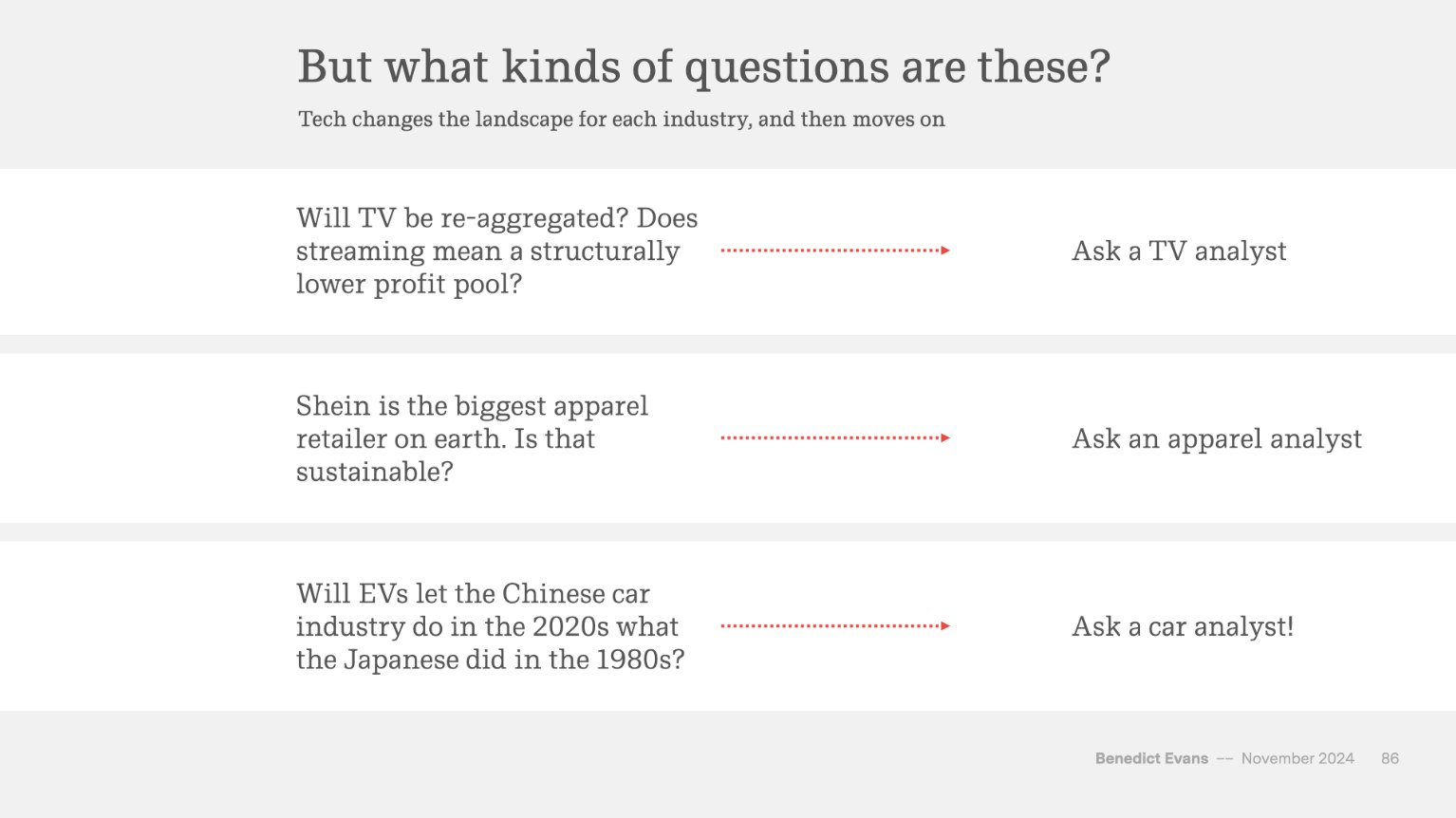 But what kinds of questions are these?

Tech changes the landscape for each industry, and then moves on

Will TV be re-aggregated? Does streaming mean a structurally lower profit pool?

Ask a TV analyst

Shein is the biggest apparel retailer on earth. Is that sustainable?

Ask an apparel analyst

Will EVs let the Chinese car industry do in the 2020s what the Japanese did in the 1980s?

Ask a car analyst!

Benedict Evans –– November 2024 86